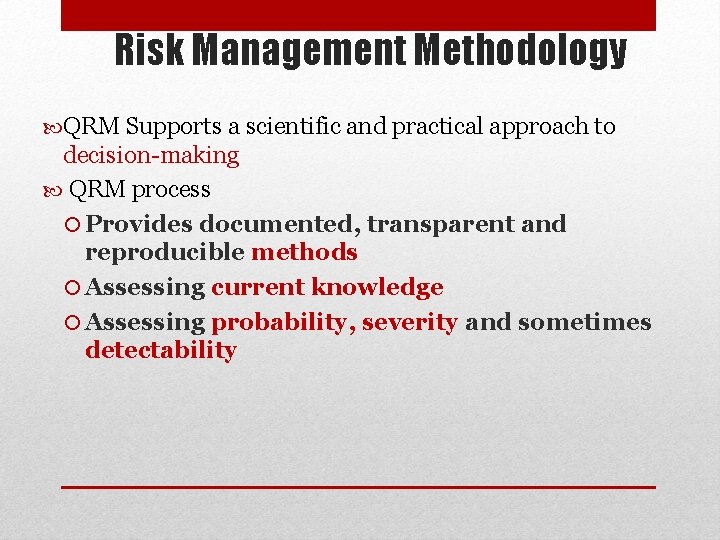 Risk Management Methodology

QRM Supports a scientific and practical approach to decision-making

QRM process

Provides documented, transparent and reproducible methods

Assessing current knowledge

Assessing probability, severity and sometimes detectability